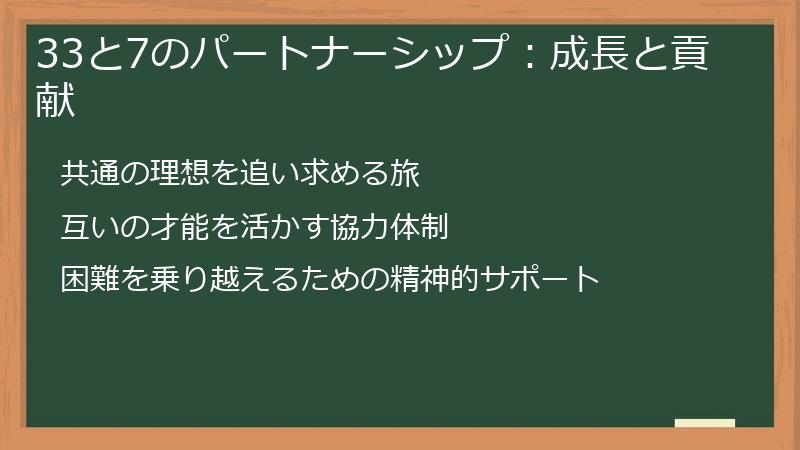 33と7のパートナーシップ：成長と貢献

共通の理想を追い求める旅

互いの才能を活かす協力体制

困難を乗り越えるための精神的サポート